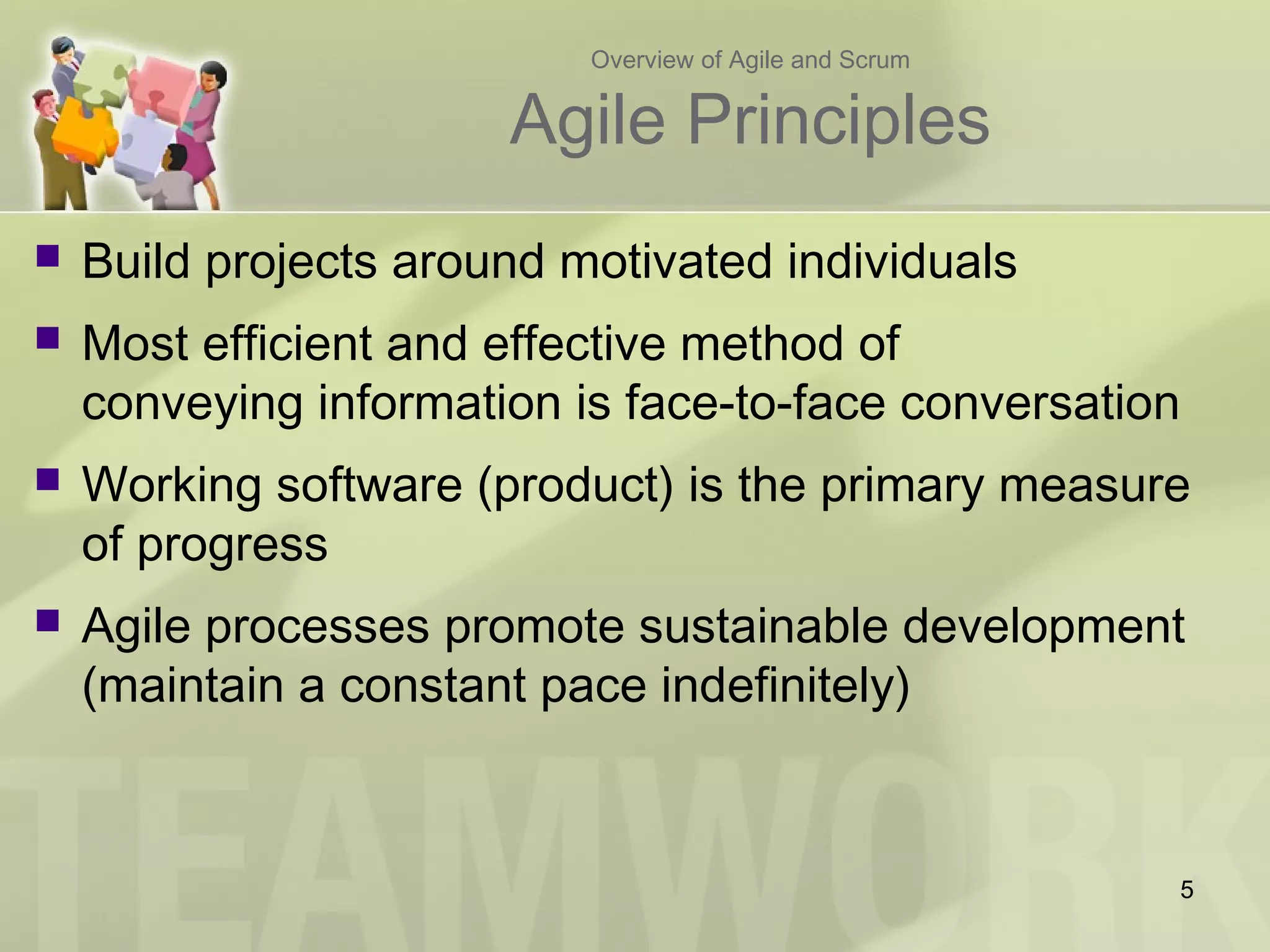 Overview of Agile and Scrum

Agile Principles

- Build projects around motivated individuals
- Most efficient and effective method of conveying information is face-to-face conversation
- Working software (product) is the primary measure of progress
- Agile processes promote sustainable development (maintain a constant pace indefinitely)

TEAMWORK

5